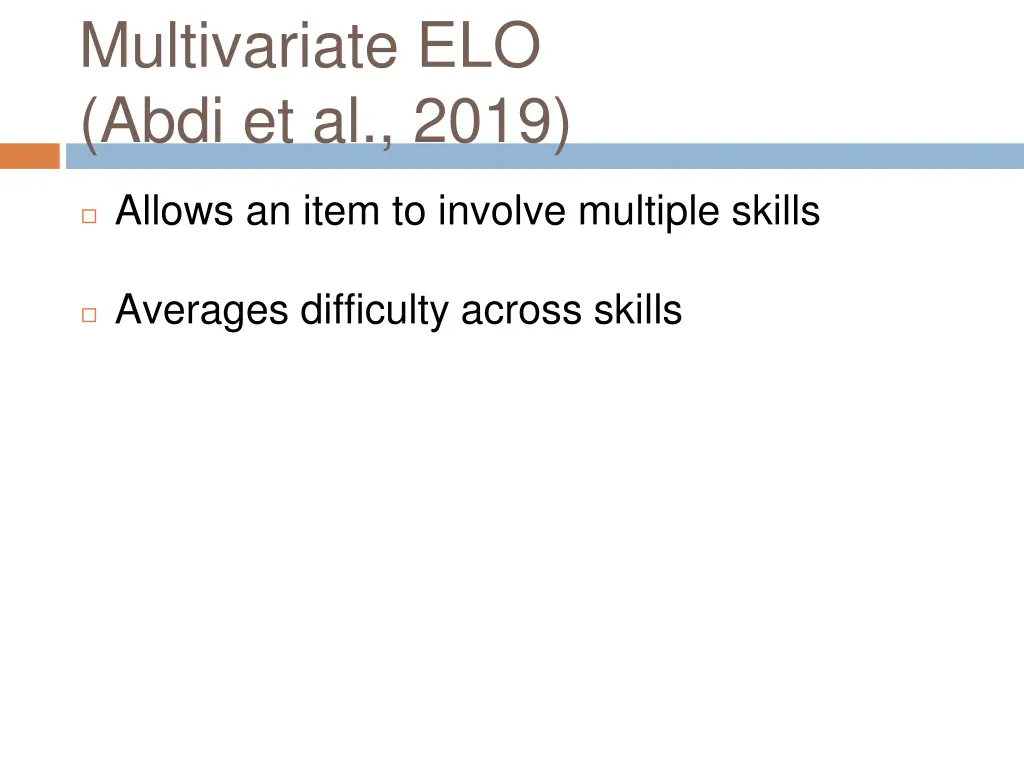 Multivariate ELO
(Abdi et al., 2019)

Allows an item to involve multiple skills

Averages difficulty across skills